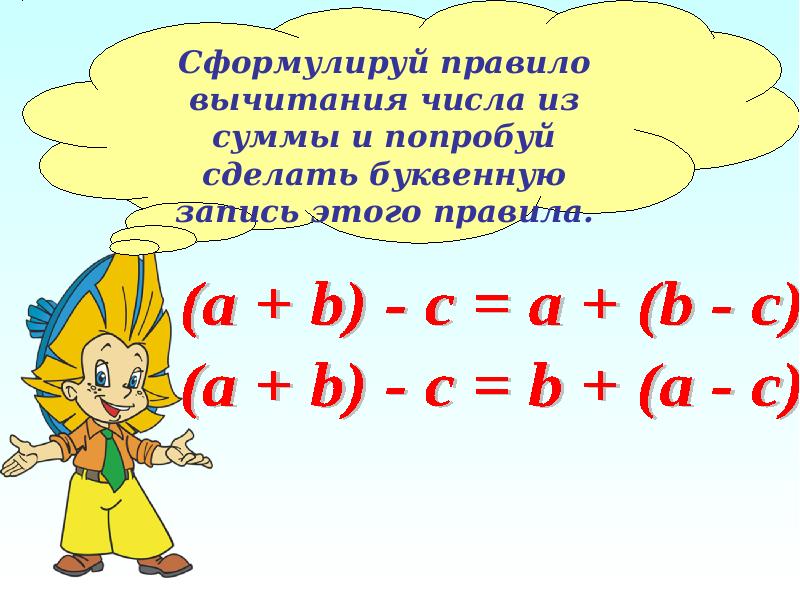 Сформулируй правило вычитания числа из суммы и попробуй сделать буквенную запись этого правила.

$(a + b) - c = a + (b - c)$

$(a + b) - c = b + (a - c)$